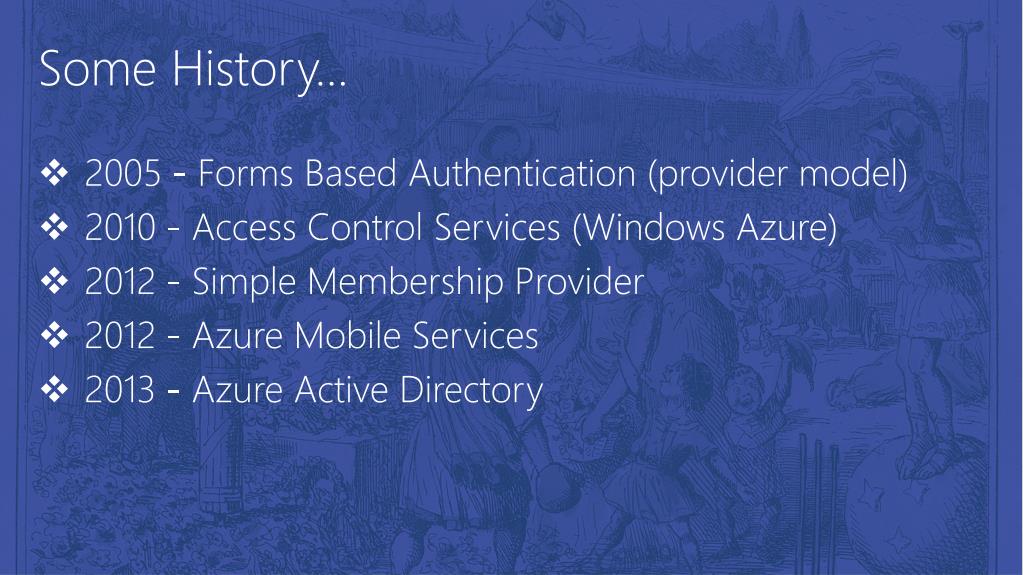 Some History…

❖ 2005 - Forms Based Authentication (provider model)
❖ 2010 - Access Control Services (Windows Azure)
❖ 2012 - Simple Membership Provider
❖ 2012 - Azure Mobile Services
❖ 2013 - Azure Active Directory